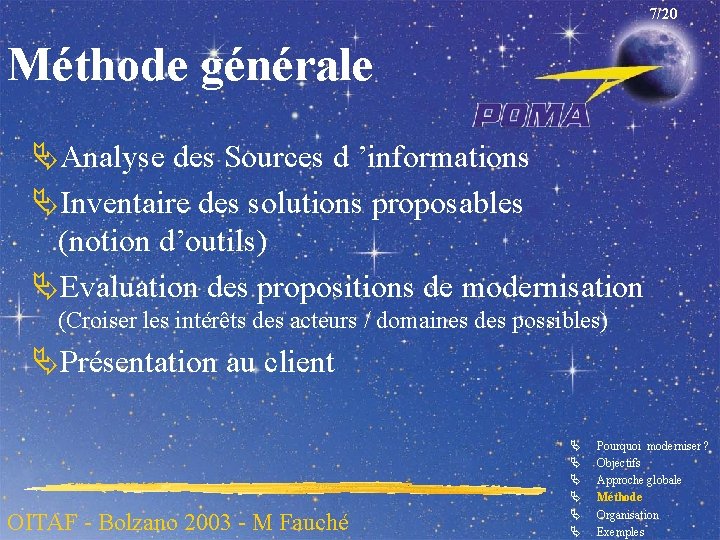 7/20

Méthode générale

POMA

Analyse des Sources d ’informations

Inventaire des solutions proposables (notion d’outils)

Evaluation des propositions de modernisation
(Croiser les intérêts des acteurs / domaines des possibles)

Présentation au client

Pourquoi moderniser ?
Objectifs
Approche globale
Méthode
Organisation
Exemples

OITAF - Bolzano 2003 - M Fauché